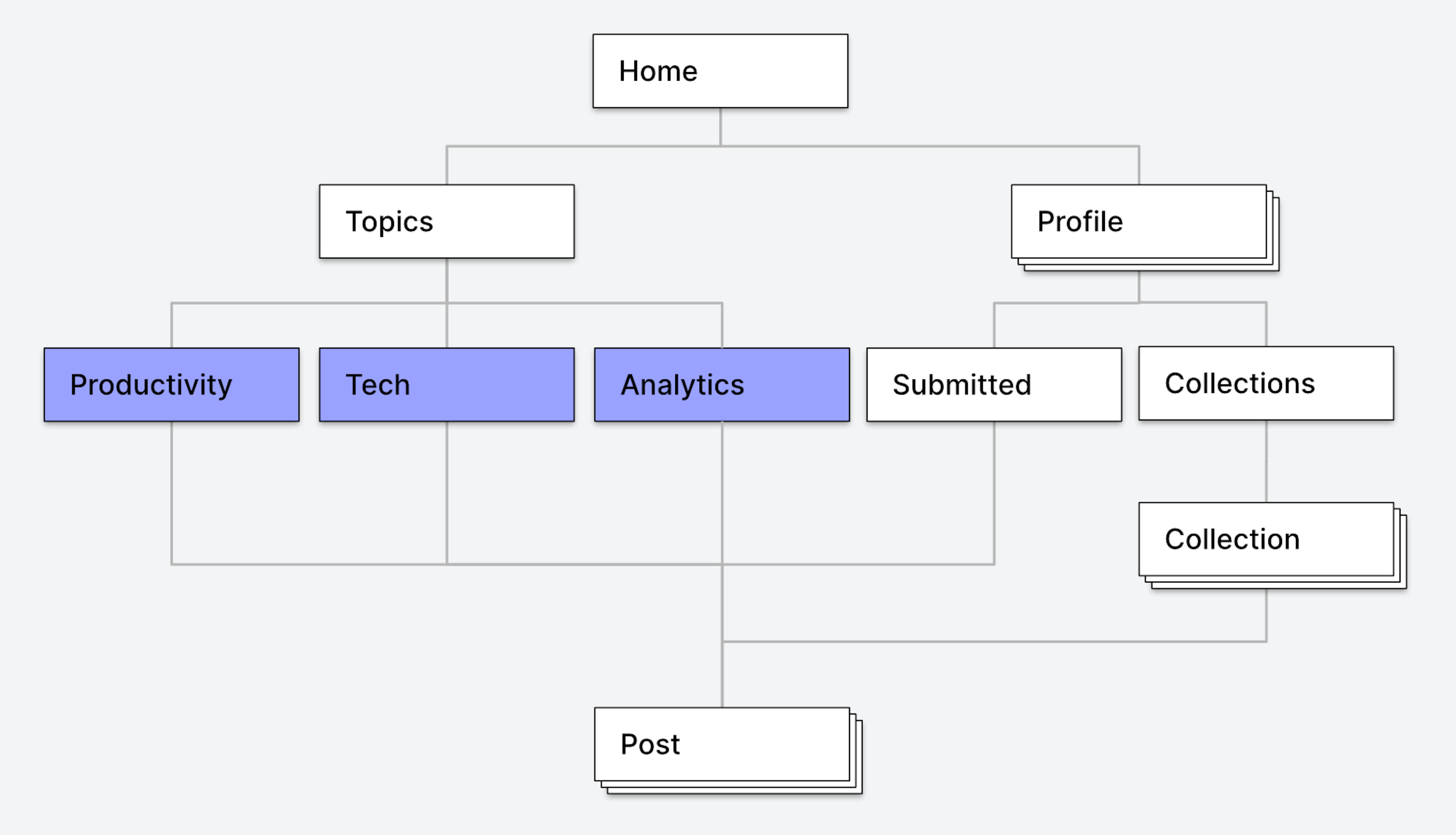 Home

Topics

Profile

Productivity

Tech

Analytics

Submitted

Collections

Collection

Post